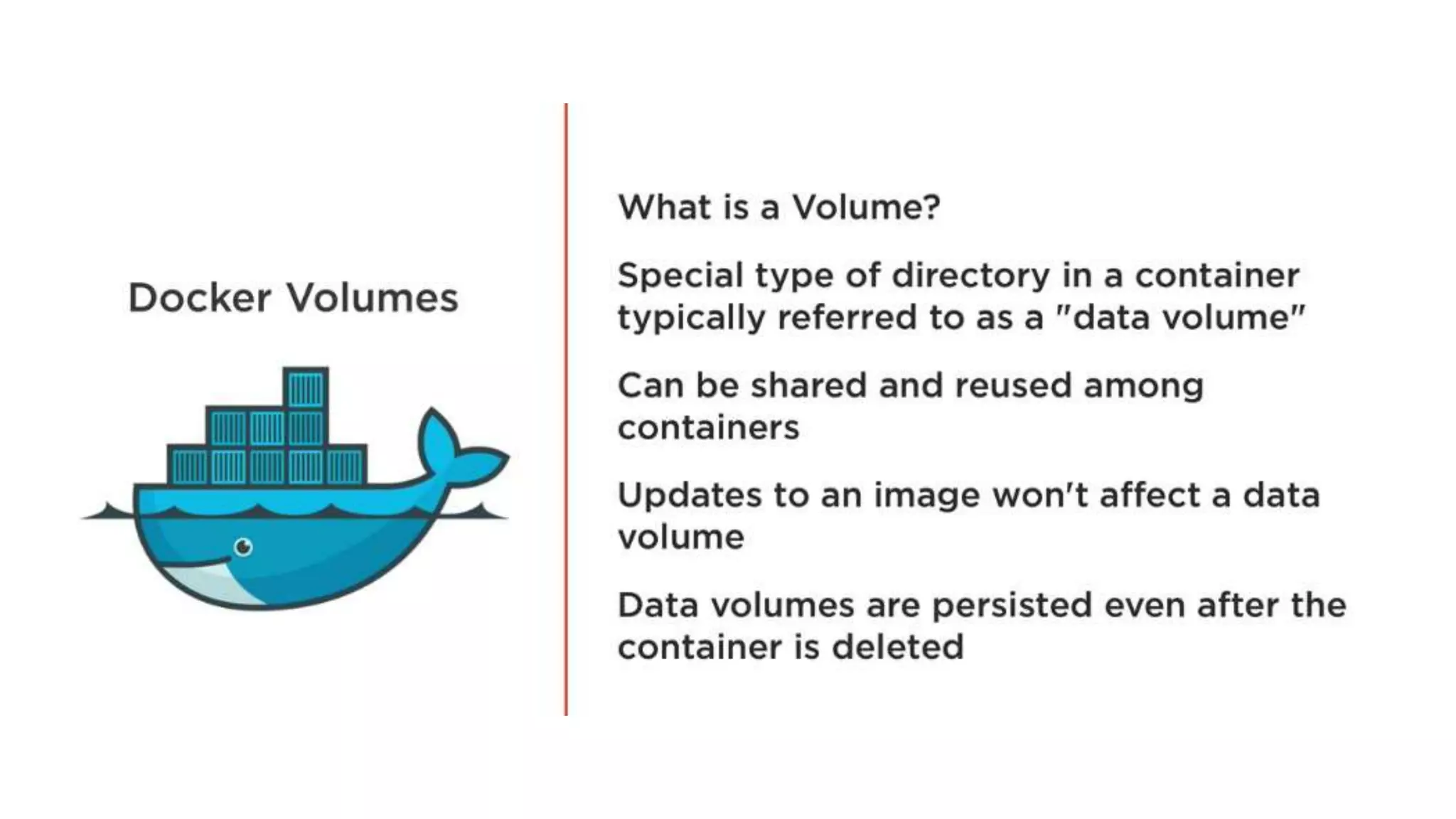 Docker Volumes

What is a Volume?

Special type of directory in a container typically referred to as a "data volume"

Can be shared and reused among containers

Updates to an image won't affect a data volume

Data volumes are persisted even after the container is deleted